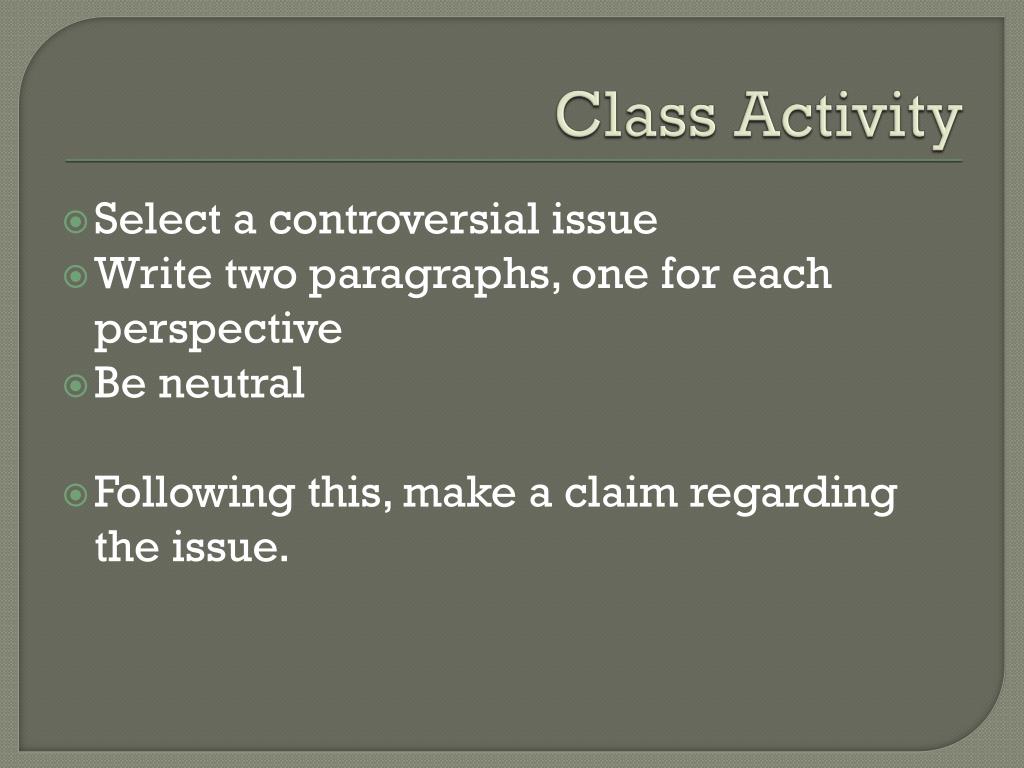 Class Activity

Select a controversial issue
Write two paragraphs, one for each perspective
Be neutral

Following this, make a claim regarding the issue.